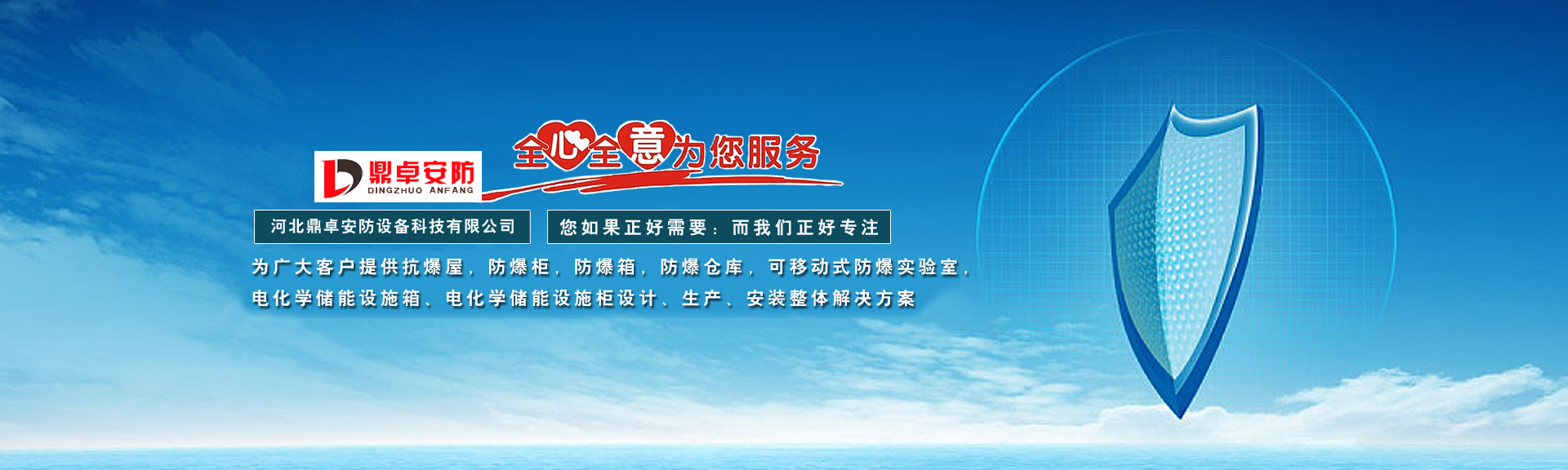 鼎卓安防
DINGZHUO ANFANG

全心全意为您服务

河北鼎卓安防设备科技有限公司

您如果正好需要：而我们正好专注

为广大客户提供抗爆屋，防爆柜，防爆箱，防爆仓库，可移动式防爆实验室，电化学储能设施箱、电化学储能设施柜设计、生产、安装整体解决方案